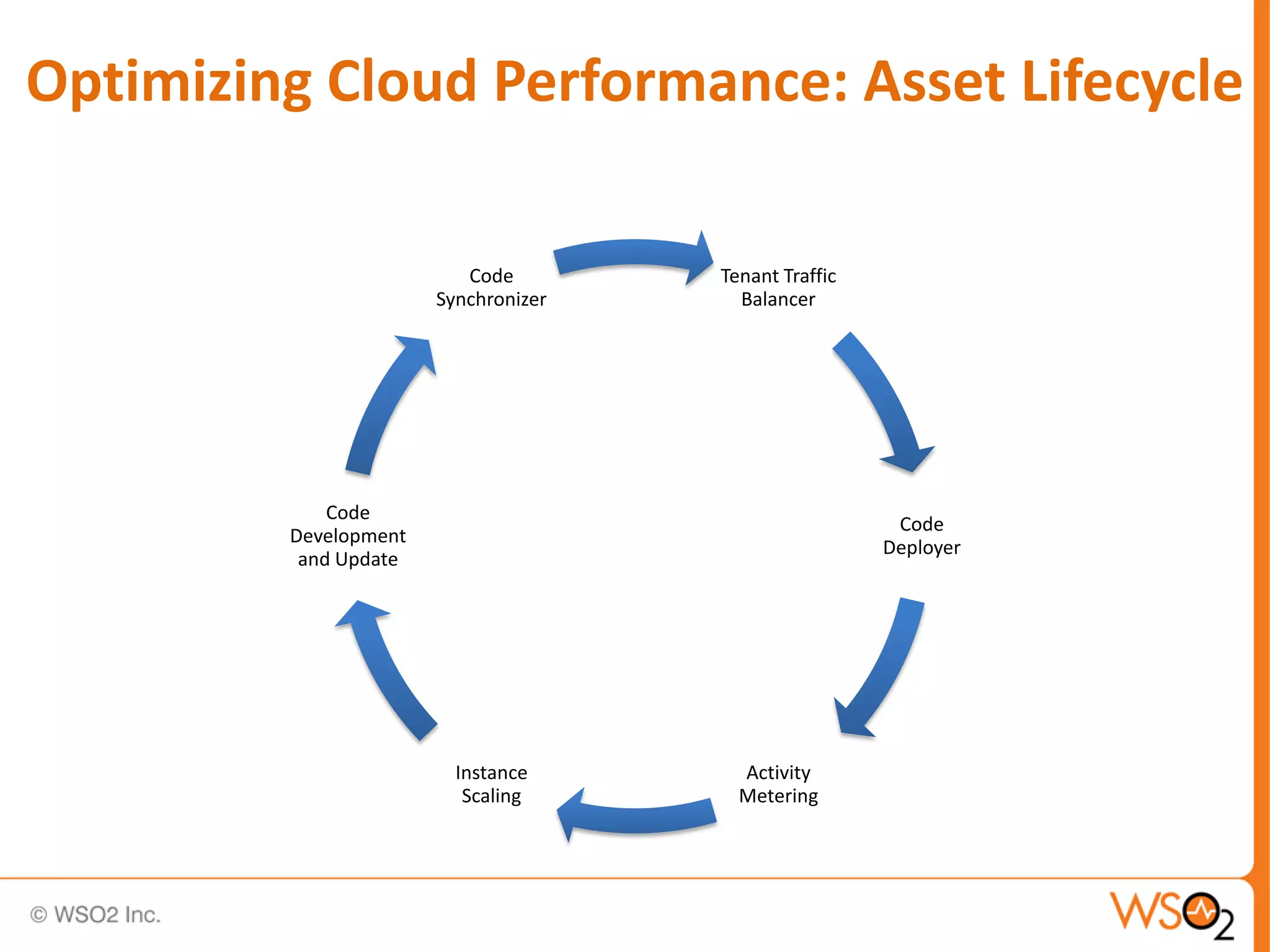 Optimizing Cloud Performance: Asset Lifecycle

Code Synchronizer

Tenant Traffic Balancer

Code Deployer

Activity Metering

Instance Scaling

Code Development and Update

© WSO2 Inc.

WSO2